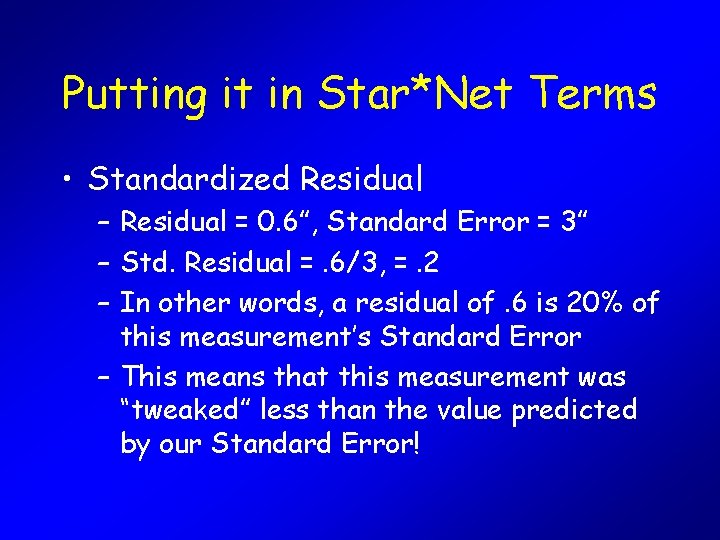 Putting it in Star*Net Terms

• Standardized Residual
– Residual = 0.6”, Standard Error = 3”
– Std. Residual = .6/3, = .2
– In other words, a residual of .6 is 20% of this measurement’s Standard Error
– This means that this measurement was “tweaked” less than the value predicted by our Standard Error!